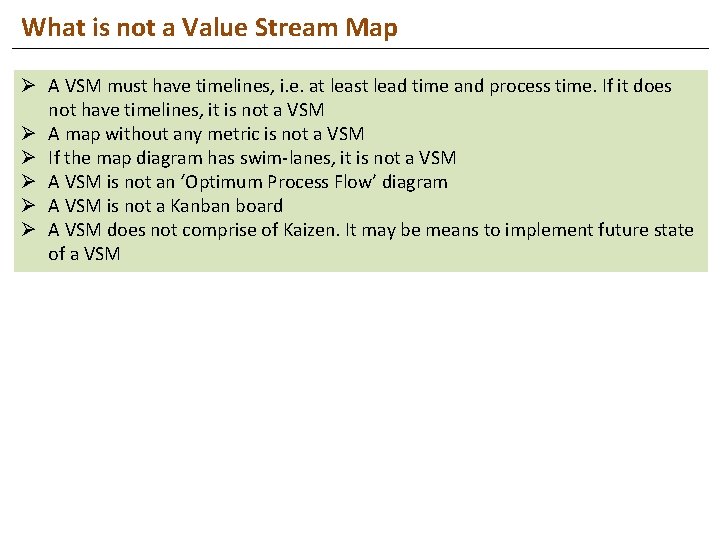 What is not a Value Stream Map

➢ A VSM must have timelines, i.e. at least lead time and process time. If it does not have timelines, it is not a VSM
➢ A map without any metric is not a VSM
➢ If the map diagram has swim-lanes, it is not a VSM
➢ A VSM is not an 'Optimum Process Flow' diagram
➢ A VSM is not a Kanban board
➢ A VSM does not comprise of Kaizen. It may be means to implement future state of a VSM